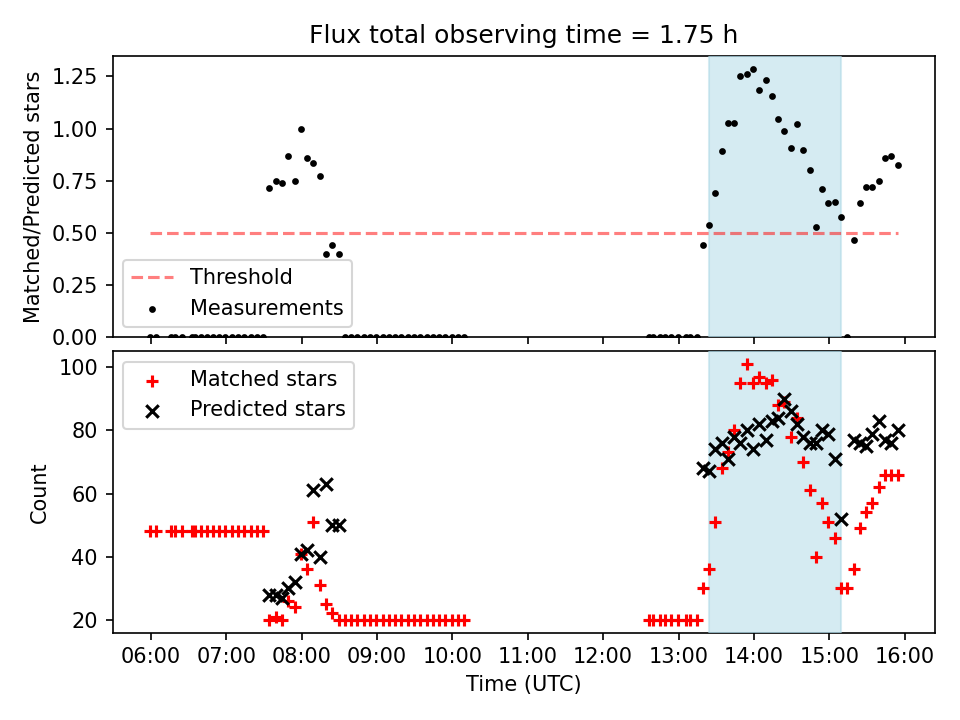 Flux total observing time = 1.75 h

Matched/Predicted stars

1.25
1.00
0.75
0.50
0.25
0.00

Threshold
Measurements

Count

100
80
60
40
20

Matched stars
Predicted stars

06:00 07:00 08:00 09:00 10:00 11:00 12:00 13:00 14:00 15:00 16:00

Time (UTC)